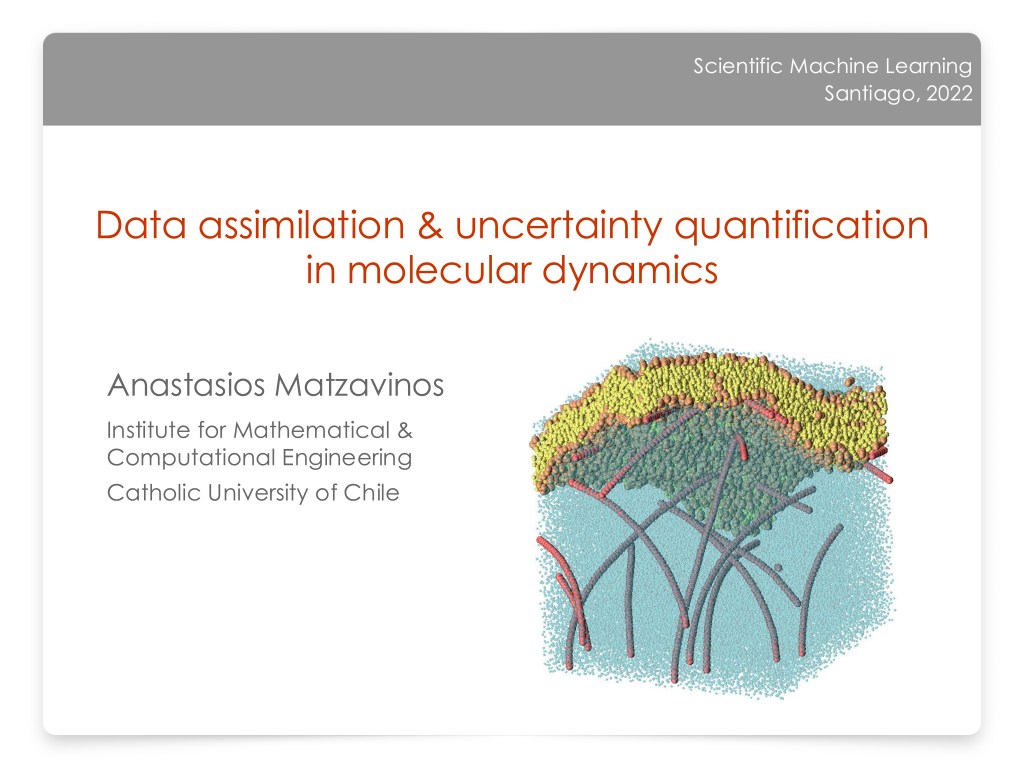 Scientific Machine Learning
Santiago, 2022

Data assimilation & uncertainty quantification in molecular dynamics

Anastasios Matzavinos

Institute for Mathematical & Computational Engineering

Catholic University of Chile